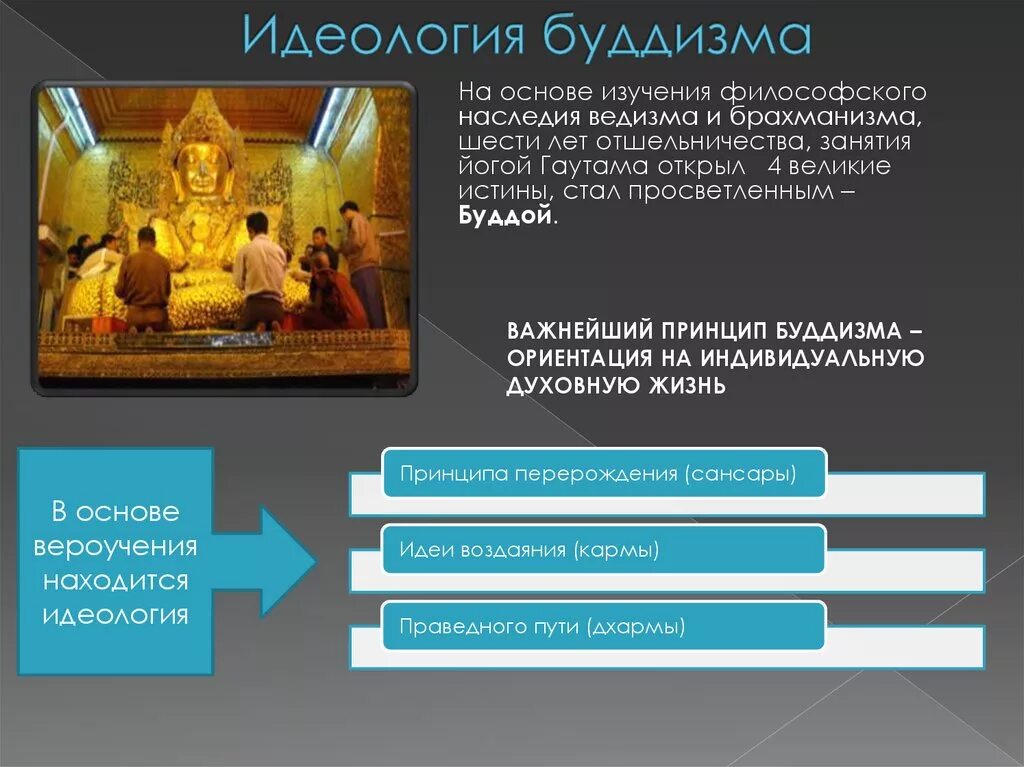 Идеология буддизма

На основе изучения философского наследия ведизма и брахманизма, шести лет отшельничества, занятия йогой Гаутама открыл 4 великие истины, стал просветленным – Буддой.

ВАЖНЕЙШИЙ ПРИНЦИП БУДДИЗМА – ОРИЕНТАЦИЯ НА ИНДИВИДУАЛЬНУЮ ДУХОВНУЮ ЖИЗНЬ

В основе вероучения находится идеология

Принципа перерождения (сансары)

Идеи воздаяния (кармы)

Праведного пути (дхармы)